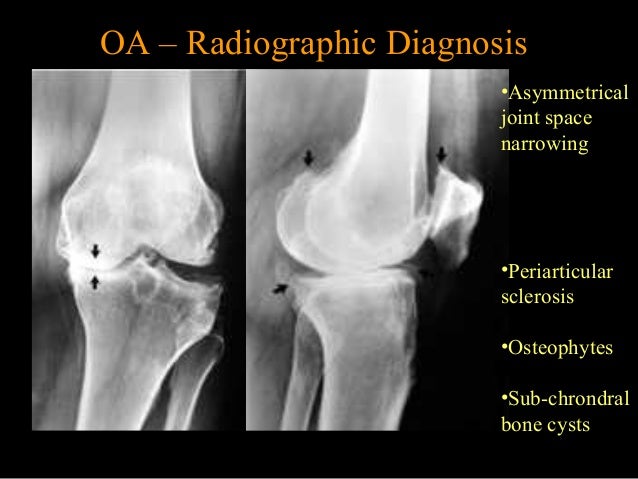 OA – Radiographic Diagnosis

•Asymmetrical joint space narrowing

•Periarticular sclerosis

•Osteophytes

•Sub-chrondral bone cysts